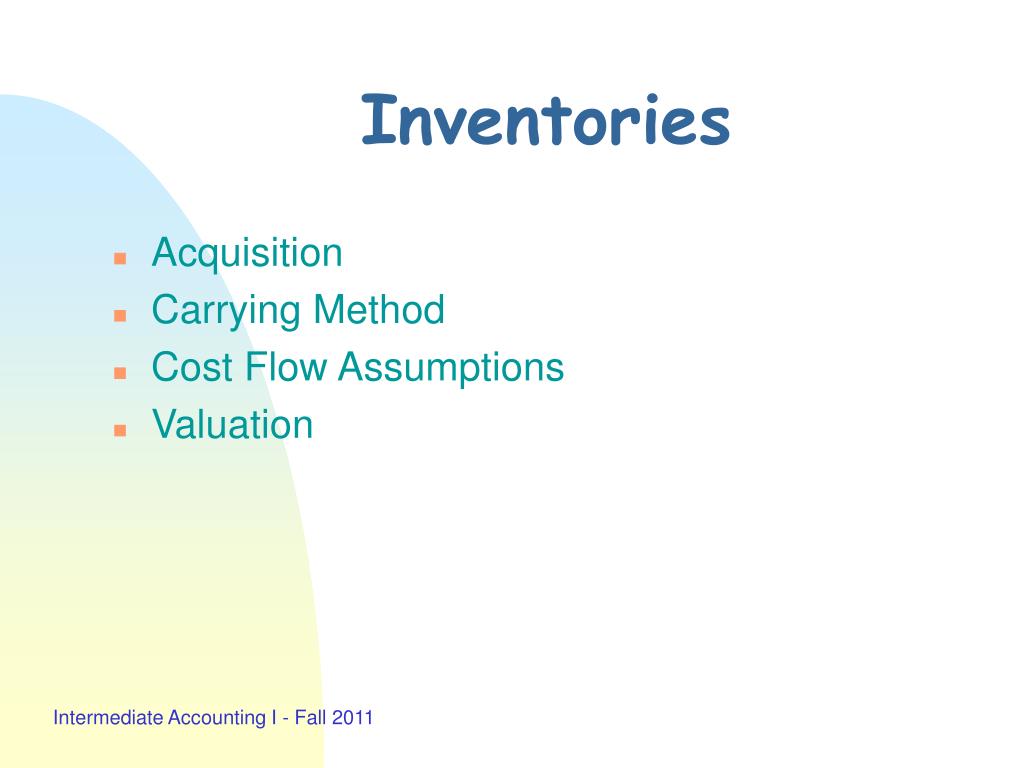 Inventories

- Acquisition
- Carrying Method
- Cost Flow Assumptions
- Valuation

Intermediate Accounting I - Fall 2011